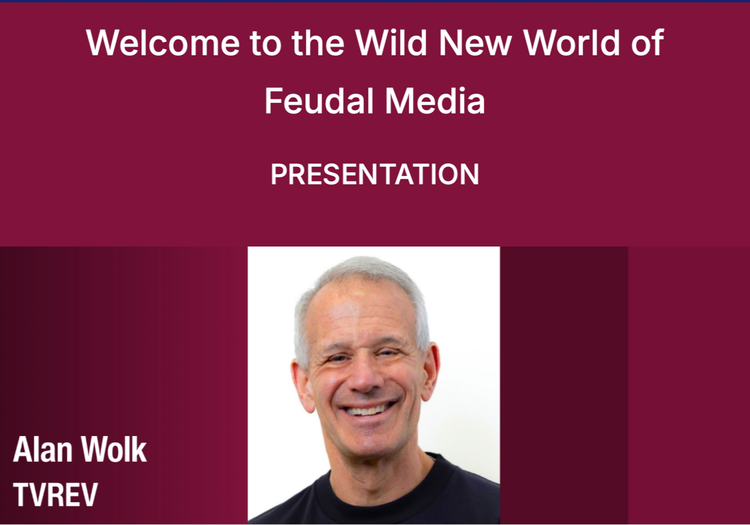 Welcome to the Wild New World of Feudal Media

PRESENTATION

Alan Wolk
TVREV